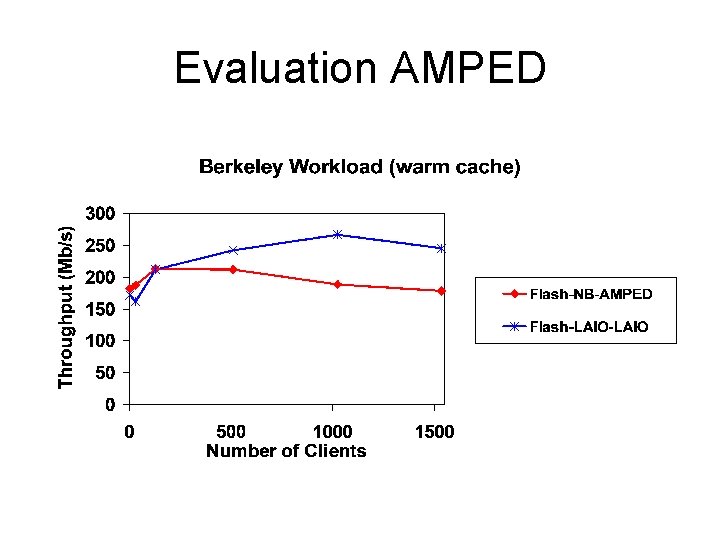 Evaluation AMPED

Berkeley Workload (warm cache)

Throughput (Mb/s)

300
250
200
150
100
50
0

0
500
1000
1500

Number of Clients

Flash-NB-AMPED
Flash-LAIO-LAIO